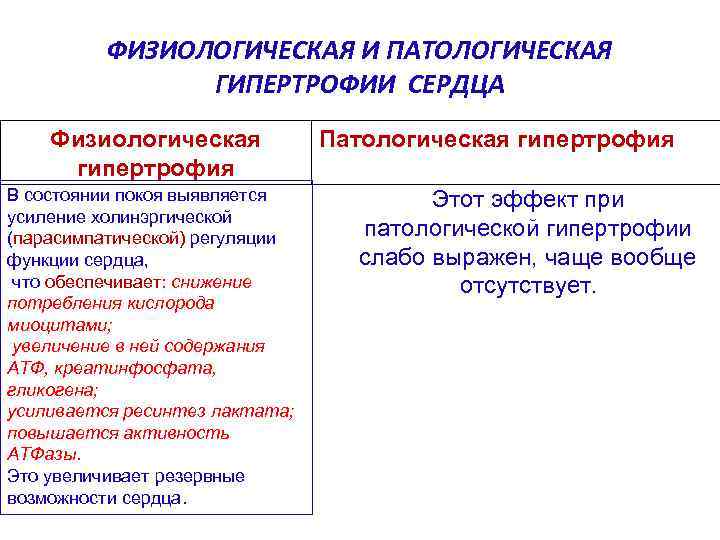 ФИЗИОЛОГИЧЕСКАЯ И ПАТОЛОГИЧЕСКАЯ ГИПЕРТРОФИИ СЕРДЦА

| Физиологическая гипертрофия | Патологическая гипертрофия |
|---|---|
| В состоянии покоя выявляется усиление холинэргической (парасимпатической) регуляции функции сердца, что обеспечивает: снижение потребления кислорода миоцитами; увеличение в ней содержания АТФ, креатинфосфата, гликогена; усиливается ресинтез лактата; повышается активность АТФазы. Это увеличивает резервные возможности сердца. | Этот эффект при патологической гипертрофии слабо выражен, чаще вообще отсутствует. |